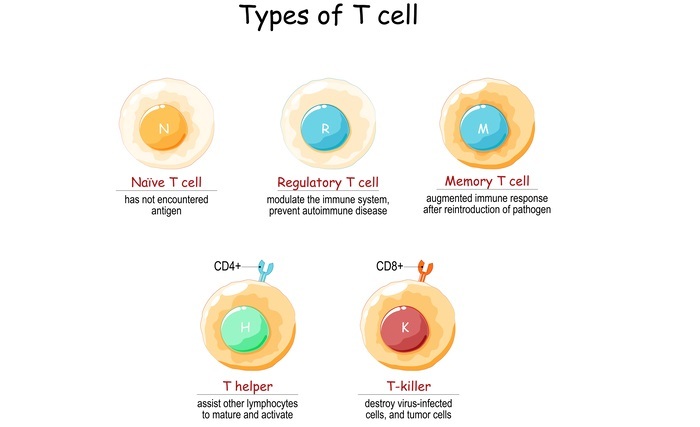 Types of T cell

N

Naïve T cell
has not encountered antigen

R

Regulatory T cell
modulate the immune system, prevent autoimmune disease

M

Memory T cell
augmented immune response after reintroduction of pathogen

CD4+

H

T helper
assist other lymphocytes to mature and activate

CD8+

K

T-killer
destroy virus-infected cells, and tumor cells